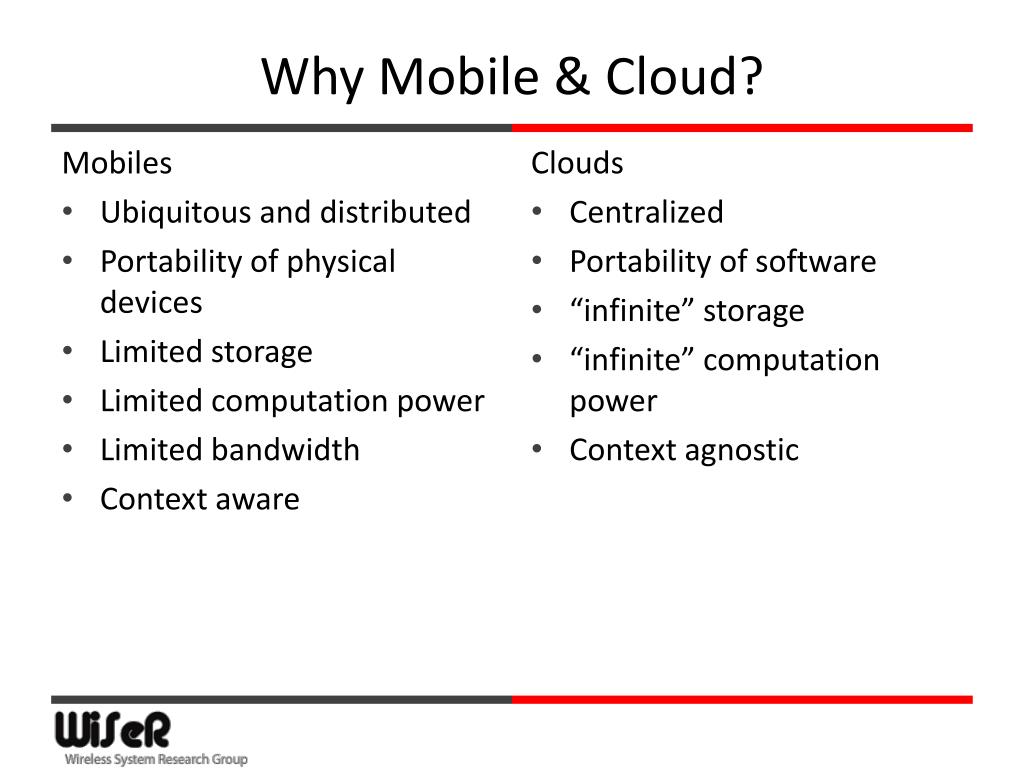 Why Mobile & Cloud?

Mobiles
• Ubiquitous and distributed
• Portability of physical devices
• Limited storage
• Limited computation power
• Limited bandwidth
• Context aware

Clouds
• Centralized
• Portability of software
• “infinite” storage
• “infinite” computation power
• Context agnostic

WiSeR
Wireless System Research Group